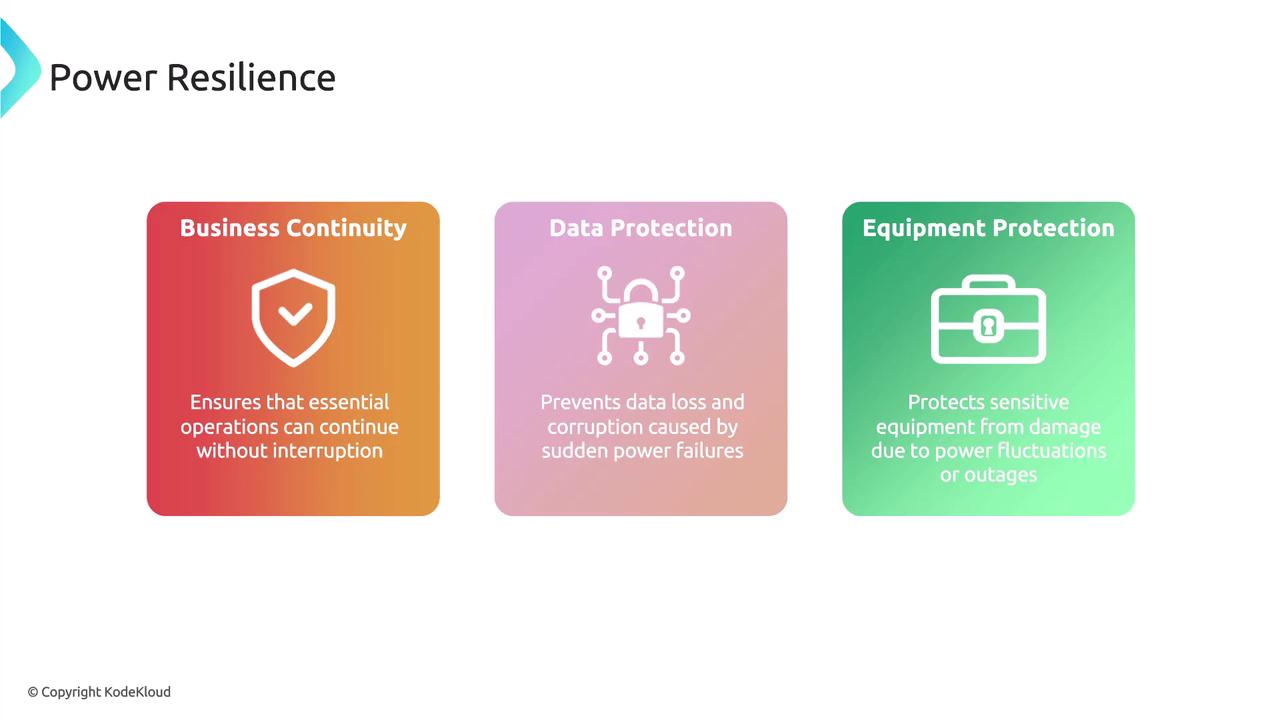 Power Resilience

Business Continuity

Ensures that essential operations can continue without interruption

Data Protection

Prevents data loss and corruption caused by sudden power failures

Equipment Protection

Protects sensitive equipment from damage due to power fluctuations or outages

© Copyright KodeKloud